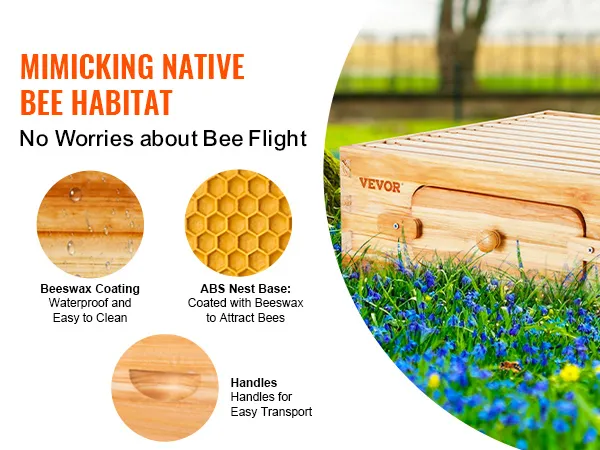 MIMICKING NATIVE BEE HABITAT

No Worries about Bee Flight

Beeswax Coating
Waterproof and Easy to Clean

ABS Nest Base:
Coated with Beeswax to Attract Bees

Handles
Handles for Easy Transport

VEVOR